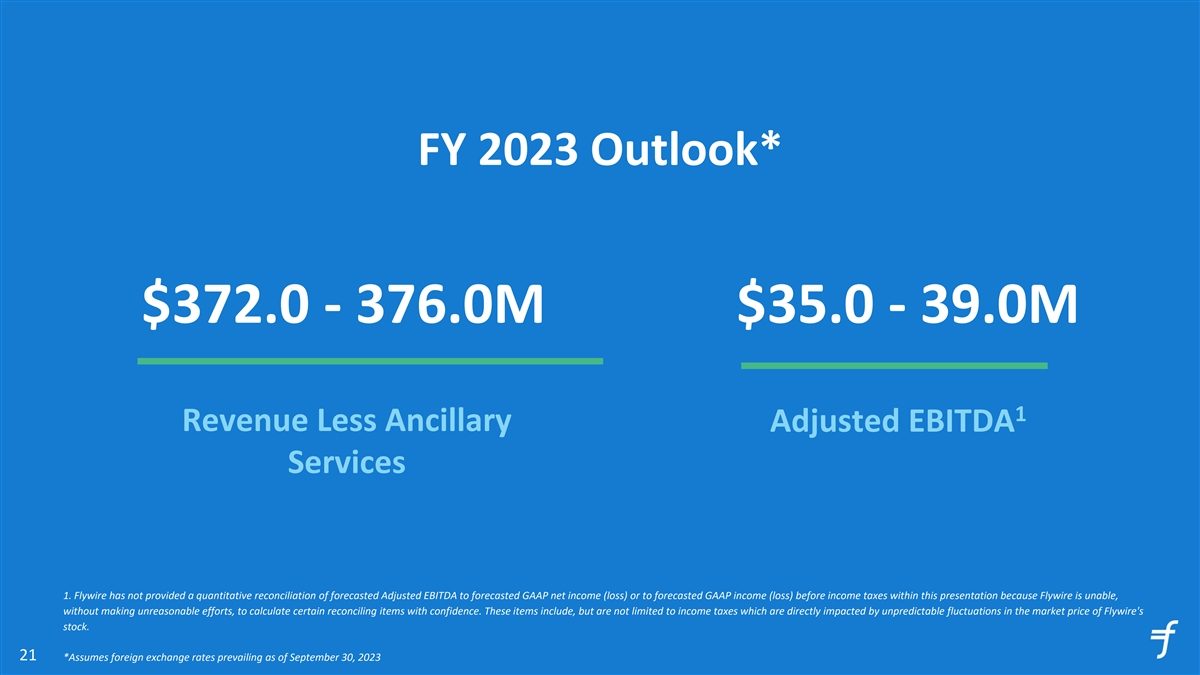 FY 2023 Outlook*

$372.0 - 376.0M

Revenue Less Ancillary Services

$35.0 - 39.0M

Adjusted EBITDA$^1$

1. Flywire has not provided a quantitative reconciliation of forecasted Adjusted EBITDA to forecasted GAAP net income (loss) or to forecasted GAAP income (loss) before income taxes within this presentation because Flywire is unable, without making unreasonable efforts, to calculate certain reconciling items with confidence. These items include, but are not limited to income taxes which are directly impacted by unpredictable fluctuations in the market price of Flywire's stock.

21 *Assumes foreign exchange rates prevailing as of September 30, 2023